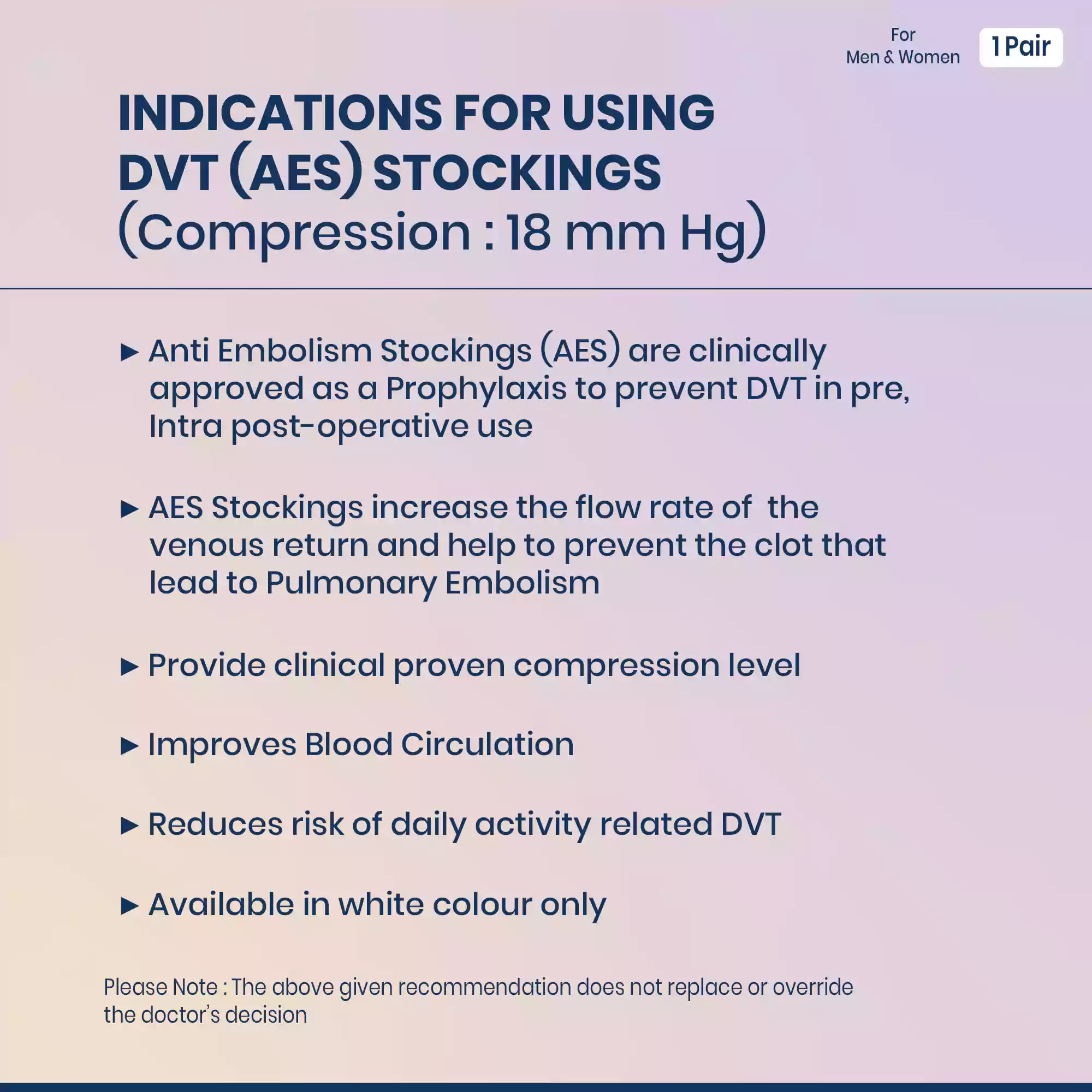 For
Men & Women

1 Pair

INDICATIONS FOR USING DVT (AES) STOCKINGS (Compression : 18 mm Hg)

▶ Anti Embolism Stockings (AES) are clinically approved as a Prophylaxis to prevent DVT in pre, Intra post-operative use

▶ AES Stockings increase the flow rate of the venous return and help to prevent the clot that lead to Pulmonary Embolism

▶ Provide clinical proven compression level

▶ Improves Blood Circulation

▶ Reduces risk of daily activity related DVT

▶ Available in white colour only

Please Note : The above given recommendation does not replace or override the doctor's decision